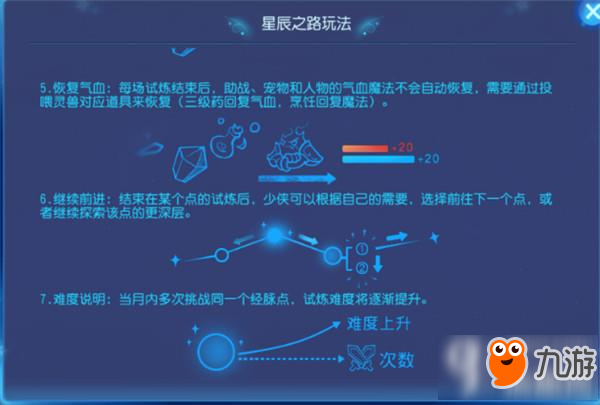 星辰之路玩法

5.恢复气血：每场试炼结束后，助战、宠物和人物的气血魔法不会自动恢复，需要通过投喂灵兽对应道具来恢复（三级药回复气血，烹饪回复魔法）。

+20

+20

6.继续前进：结束在某个点的试炼后，少侠可以根据自己的需要，选择前往下一个点，或者继续探索该点的更深层。

①

②

7.难度说明：当月内多次挑战同一个经脉点，试炼难度将逐渐提升。

难度上升

次数

九游